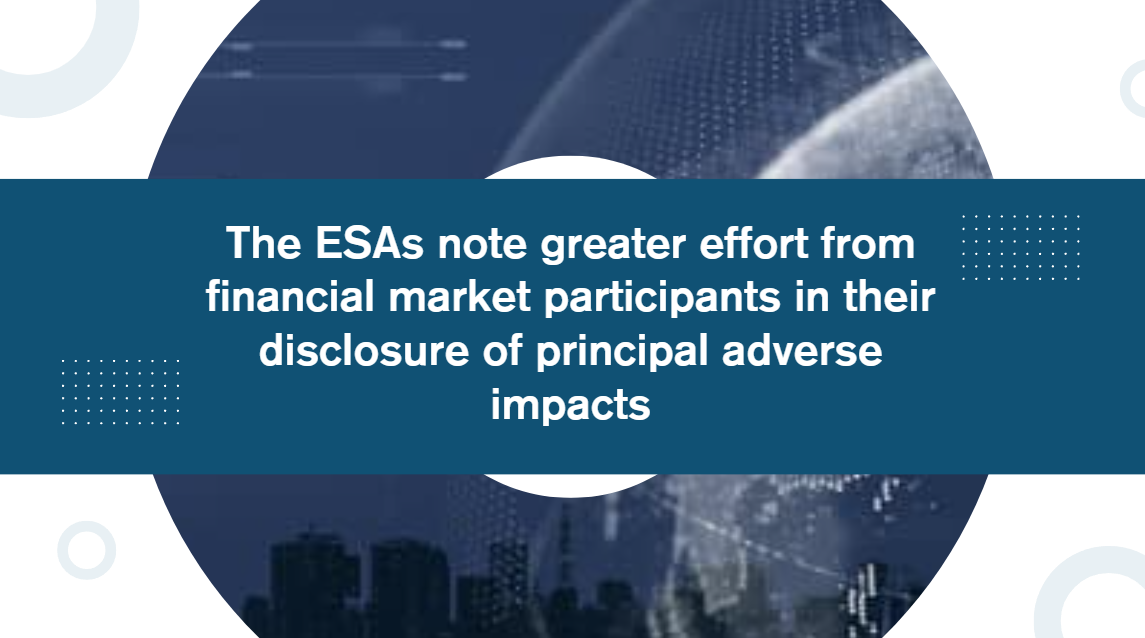 The ESAs note greater effort from financial market participants in their disclosure of principal adverse impacts